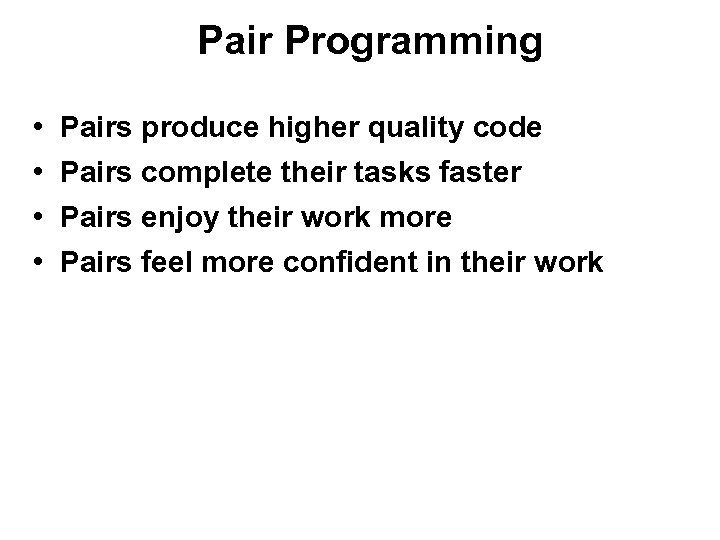 Pair Programming

• Pairs produce higher quality code
• Pairs complete their tasks faster
• Pairs enjoy their work more
• Pairs feel more confident in their work